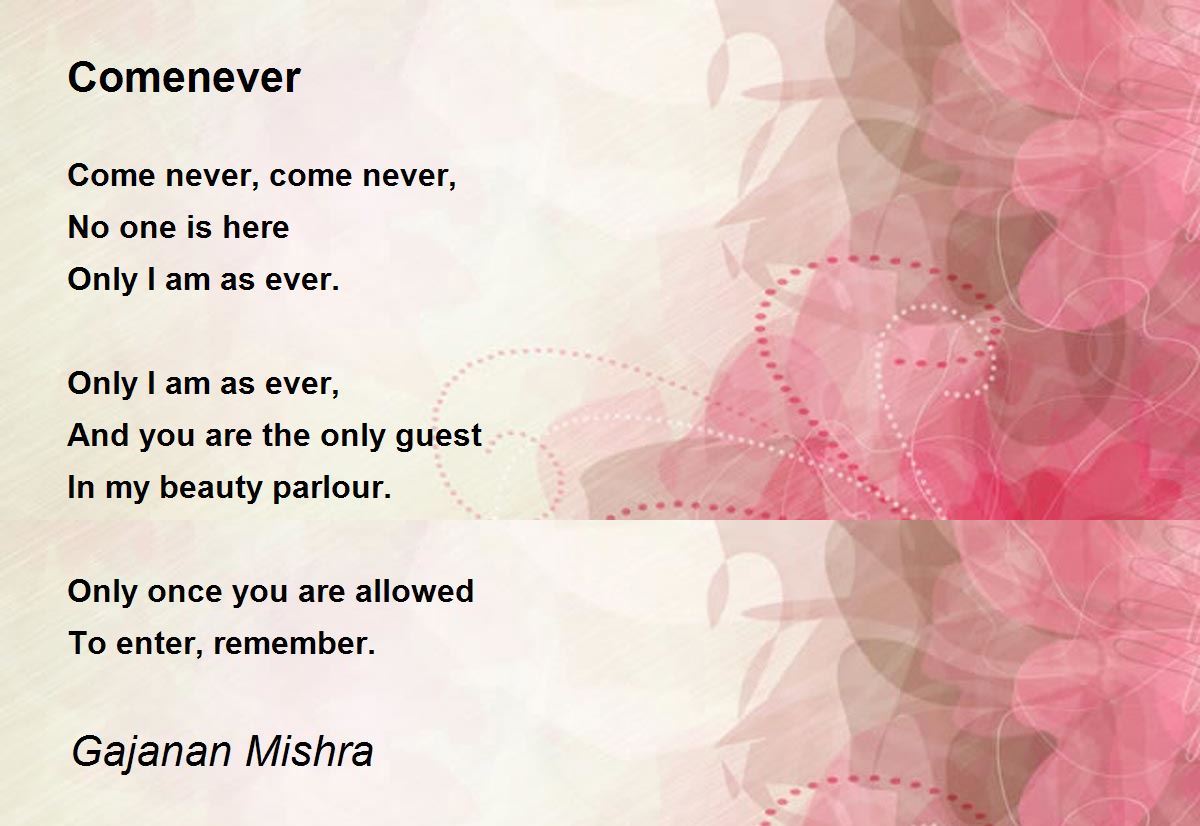 Comenever

Come never, come never,
No one is here
Only I am as ever.

Only I am as ever,
And you are the only guest
In my beauty parlour.

Only once you are allowed
To enter, remember.

Gajanan Mishra